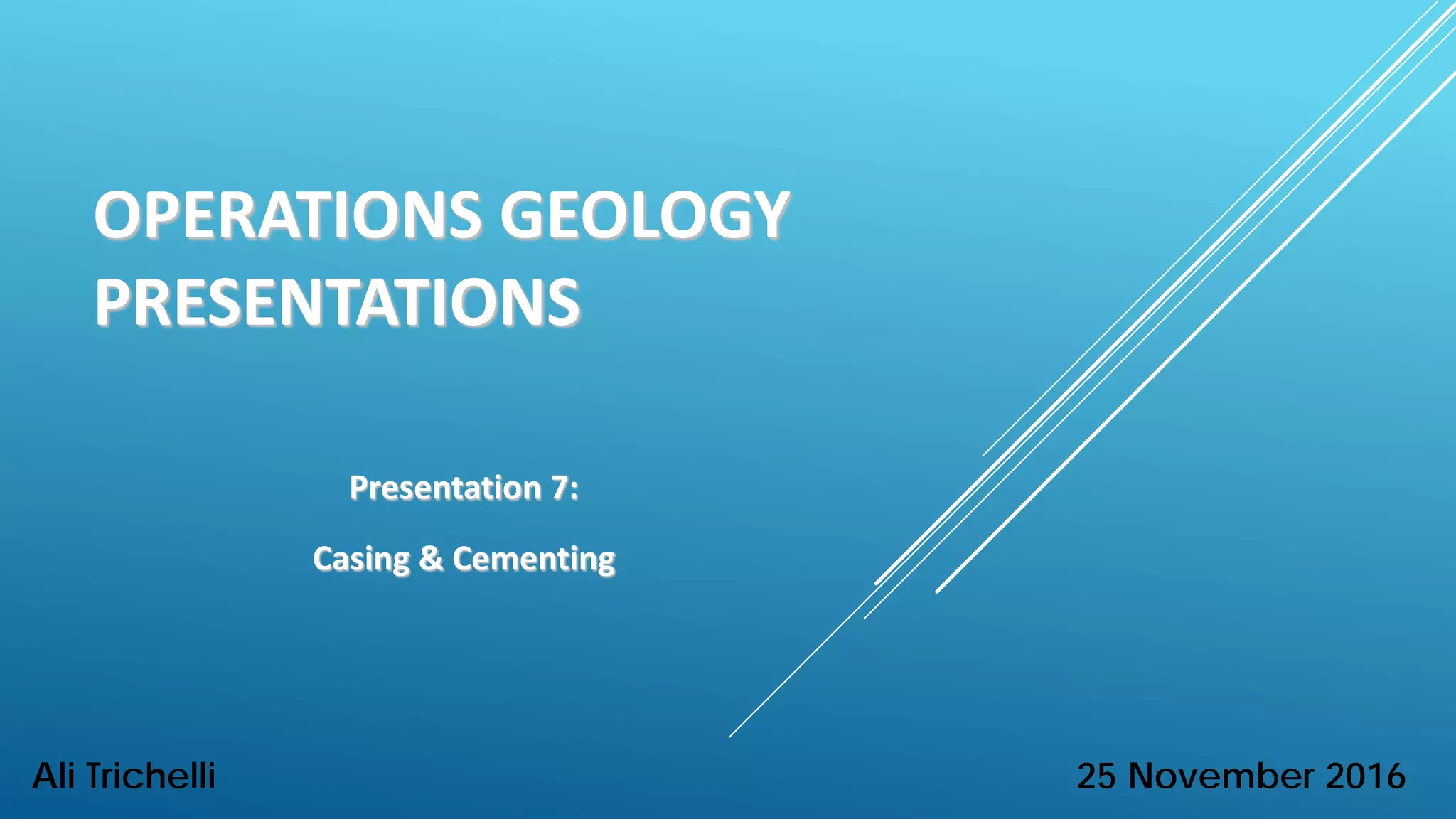 OPERATIONS GEOLOGY PRESENTATIONS

Presentation 7:

Casing & Cementing

Ali Trichelli

25 November 2016